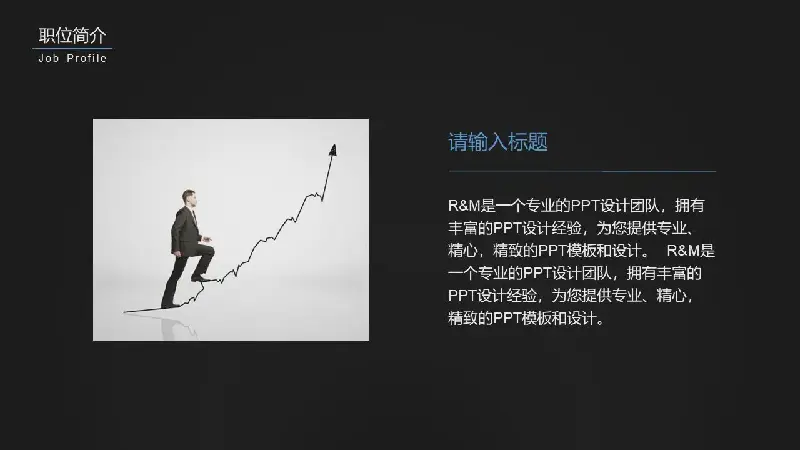 职位简介
Job Profile

请输入标题

R&M是一个专业的PPT设计团队，拥有丰富的PPT设计经验，为您提供专业、精心，精致的PPT模板和设计。 R&M是一个专业的PPT设计团队，拥有丰富的PPT设计经验，为您提供专业、精心，精致的PPT模板和设计。